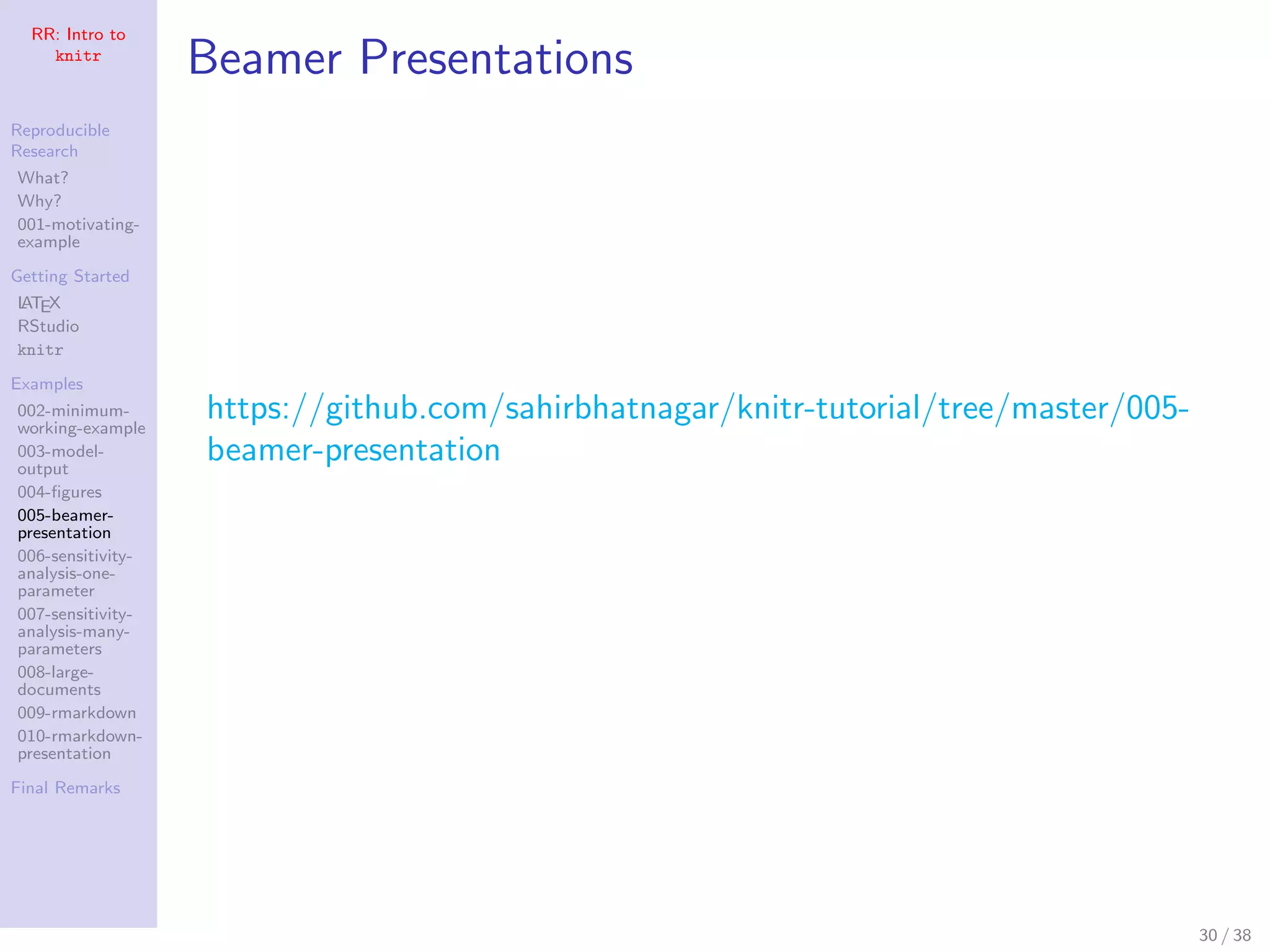 RR: Intro to knitr

Reproducible Research

What?

Why?

001-motivating-example

Getting Started

LATEX

RStudio

knitr

Examples

002-minimum-working-example

003-model-output

004-figures

005-beamer-presentation

006-sensitivity-analysis-one-parameter

007-sensitivity-analysis-many-parameters

008-large-documents

009-rmarkdown

010-rmarkdown-presentation

Final Remarks

Beamer Presentations

https://github.com/sahirbhatnagar/knitr-tutorial/tree/master/005-beamer-presentation

30 / 38